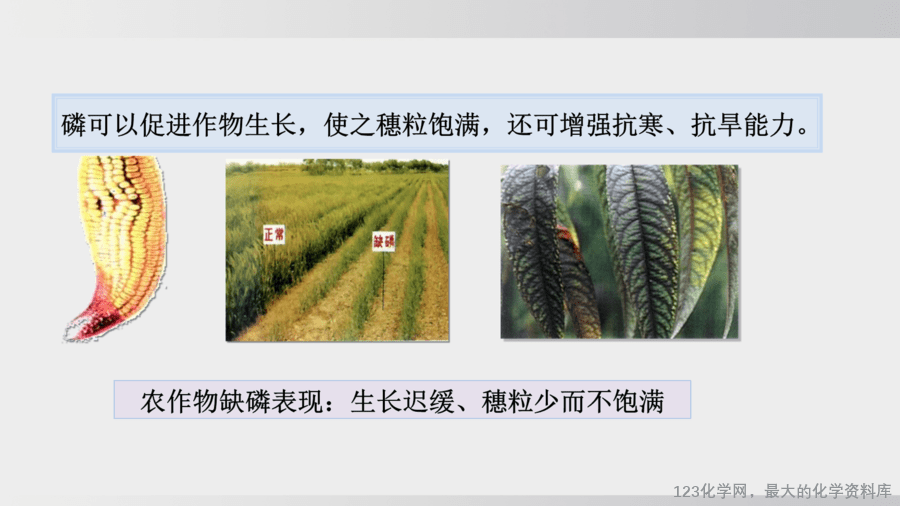 磷可以促进作物生长，使之穗粒饱满，还可增强抗寒、抗旱能力。

正常

缺磷

农作物缺磷表现：生长迟缓、穗粒少而不饱满

123化学网，最大的化学资料库